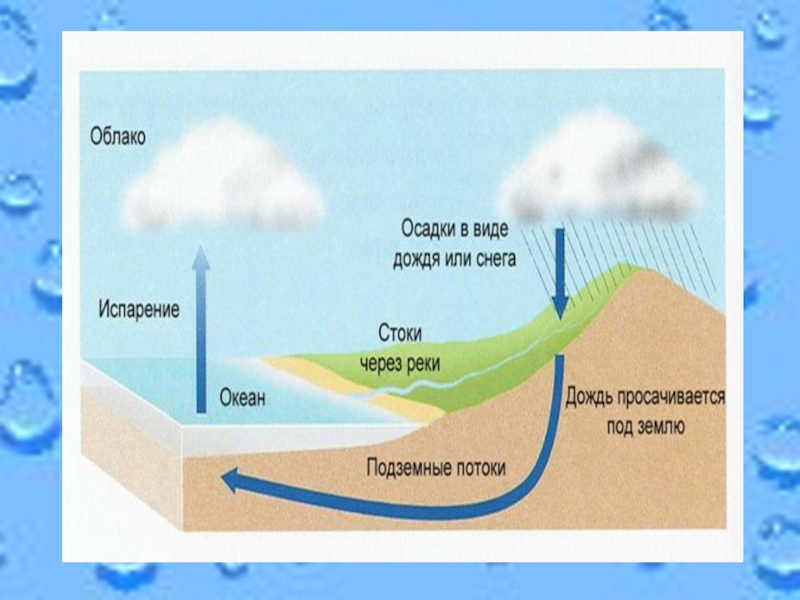 Облако

Осадки в виде дождя или снега

Испарение

Стоки через реки

Океан

Дождь просачивается под землю

Подземные потоки